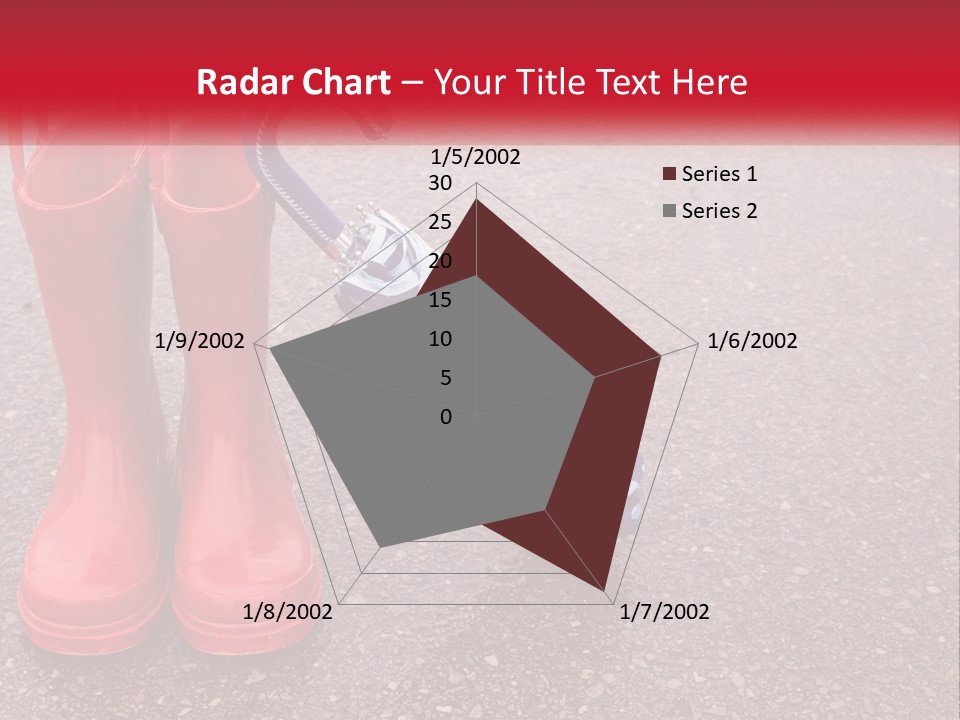 Radar Chart – Your Title Text Here

1/5/2002
30
25
20
15
10
5
0
1/6/2002
1/7/2002
1/8/2002
1/9/2002

Series 1
Series 2